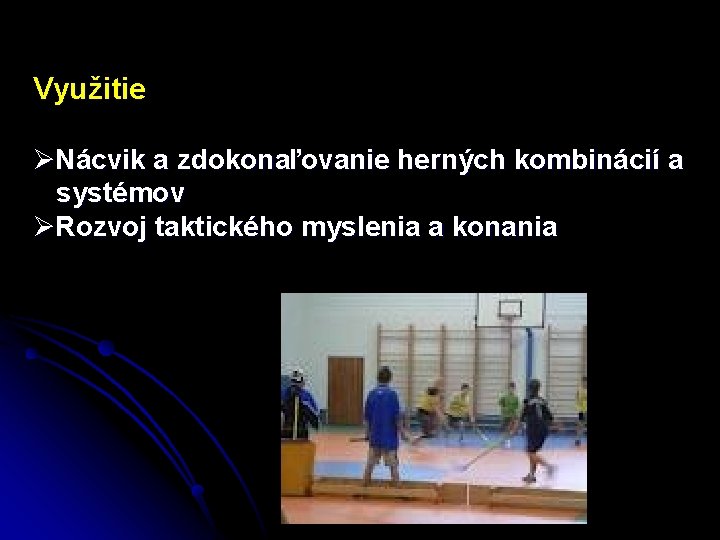 Využitie

➢Nácvik a zdokonaľovanie herných kombinácií a systémov
➢Rozvoj taktického myslenia a konania